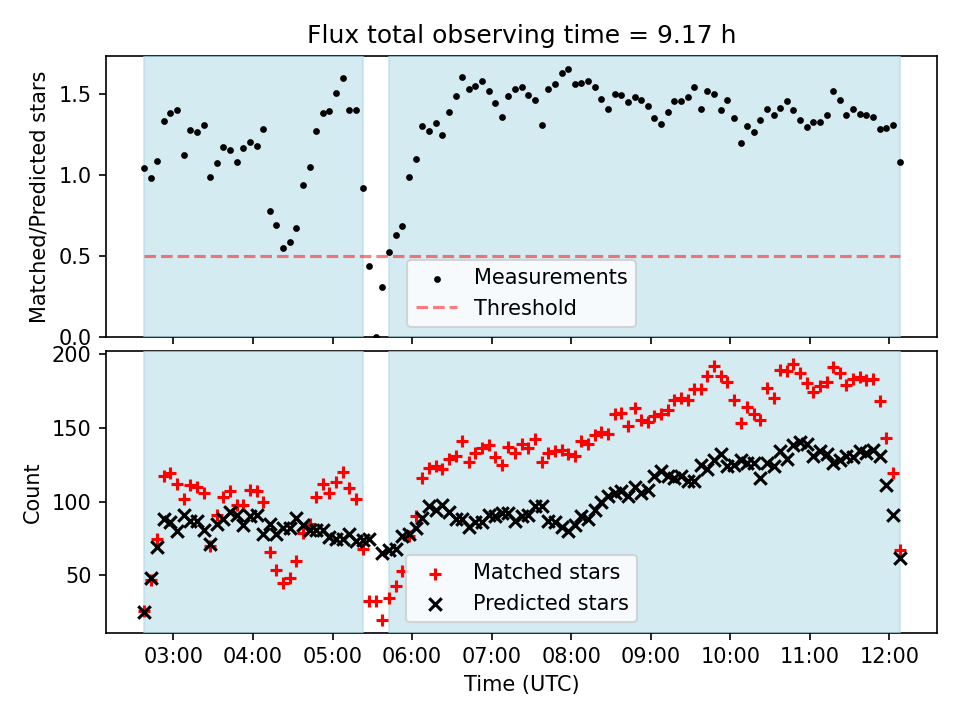 Flux total observing time = 9.17 h

Matched/Predicted stars

1.5
1.0
0.5
0.0

Measurements
Threshold

Count

200
150
100
50

Matched stars
Predicted stars

03:00 04:00 05:00 06:00 07:00 08:00 09:00 10:00 11:00 12:00

Time (UTC)